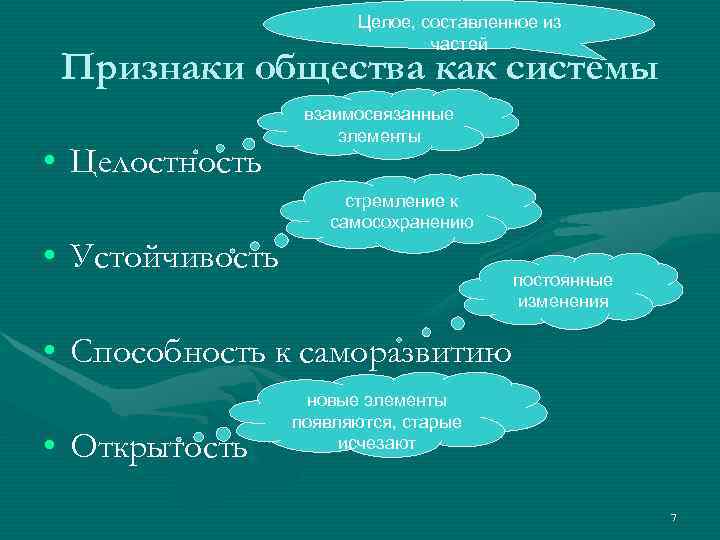 Целое, составленное из частей

Признаки общества как системы

взаимосвязанные элементы

• Целостность

стремление к самосохранению

• Устойчивость

постоянные изменения

• Способность к саморазвитию

новые элементы появляются, старые исчезают

• Открытость

7